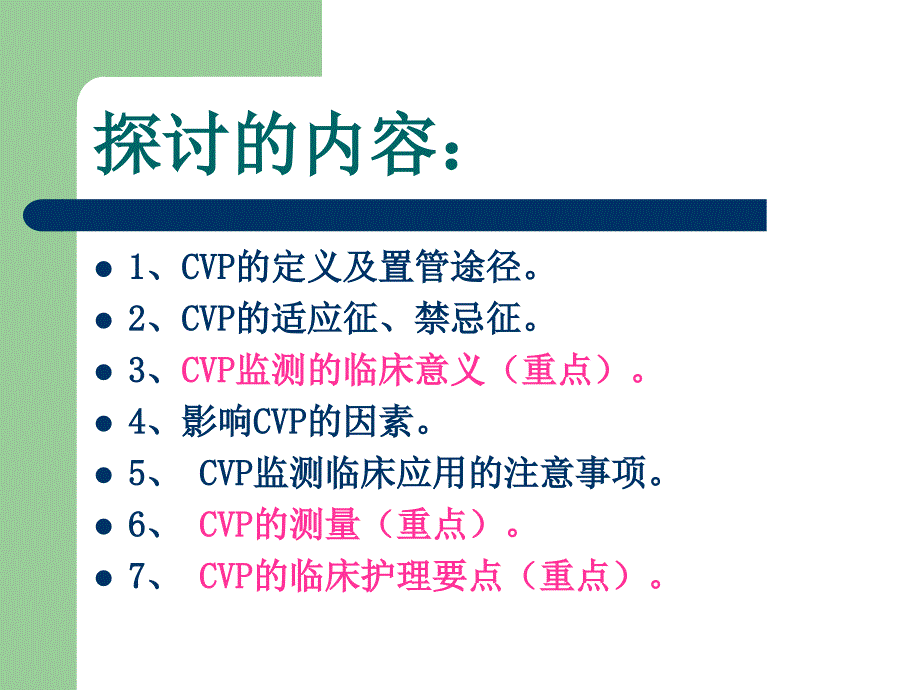 探讨的内容：

- 1、CVP的定义及置管途径。
- 2、CVP的适应征、禁忌征。
- 3、CVP监测的临床意义（重点）。
- 4、影响CVP的因素。
- 5、 CVP监测临床应用的注意事项。
- 6、 CVP的测量（重点）。
- 7、 CVP的临床护理要点（重点）。